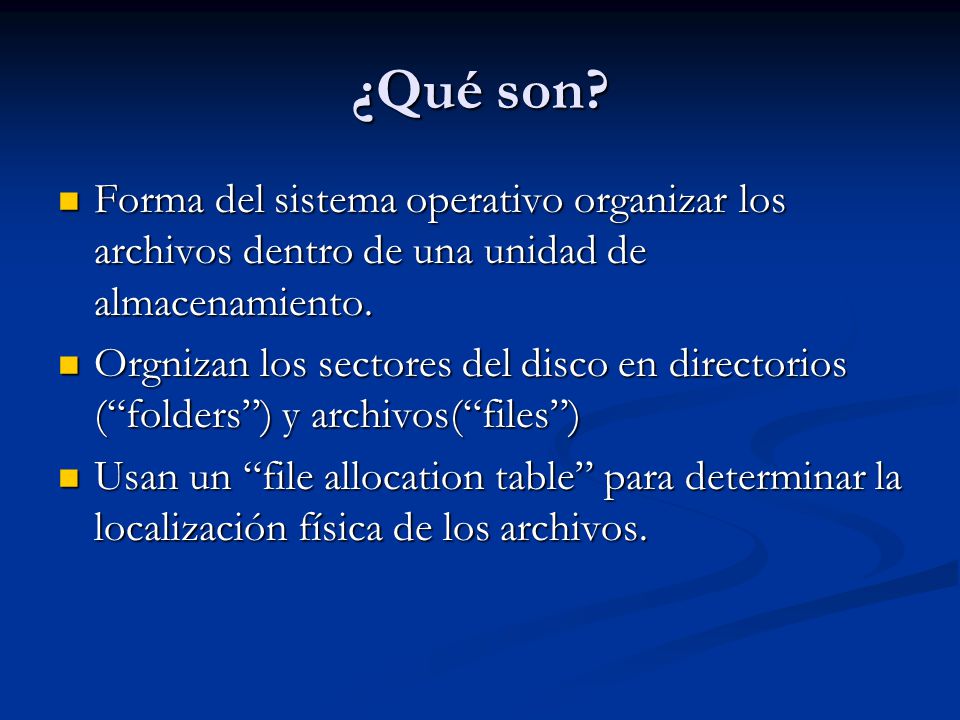 ¿Qué son?

- Forma del sistema operativo organizar los archivos dentro de una unidad de almacenamiento.
- Orgnizan los sectores del disco en directorios (“folders”) y archivos(“files”)
- Usan un “file allocation table” para determinar la localización física de los archivos.